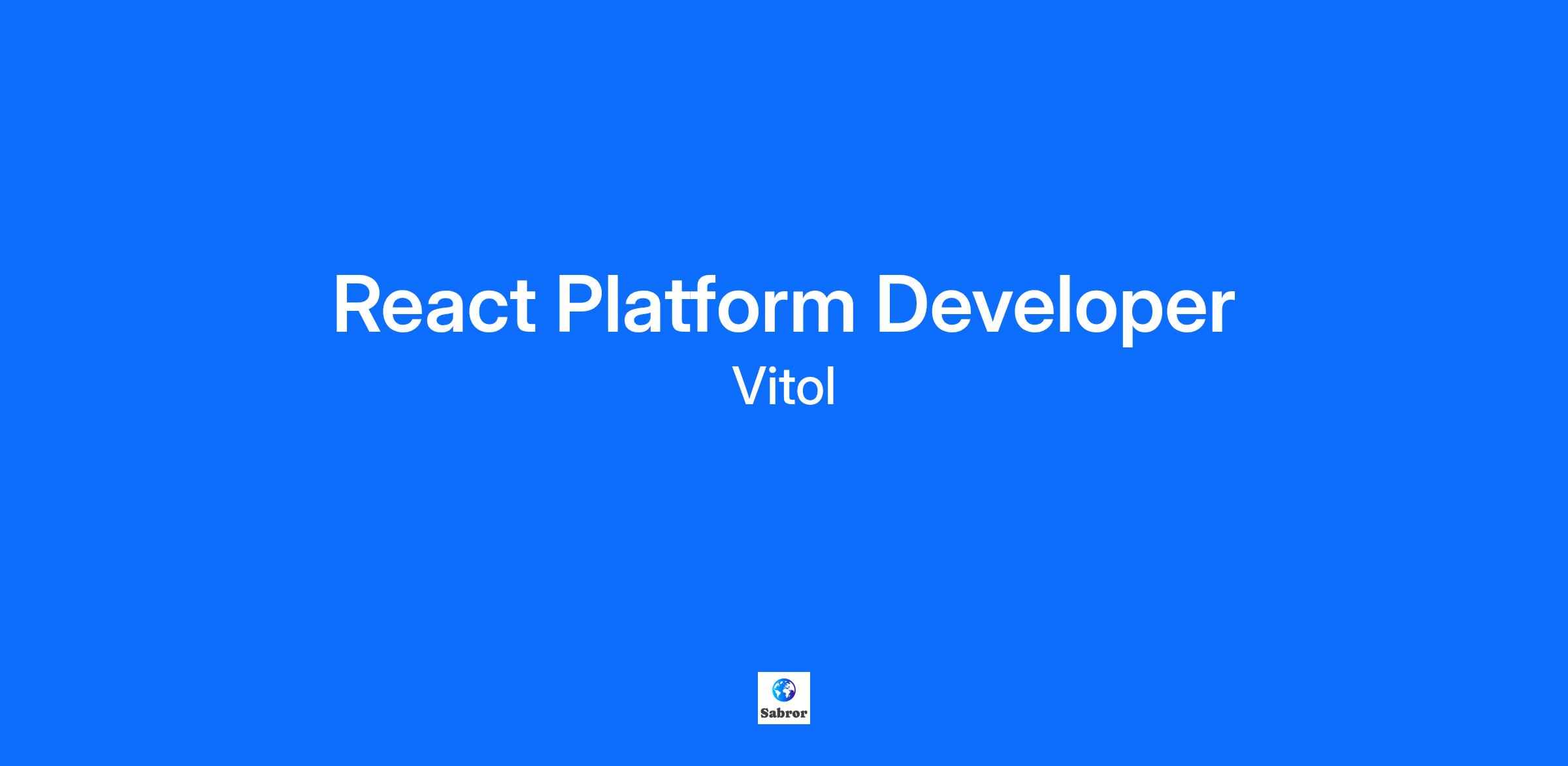 React Platform Developer
Vitol

Sabror